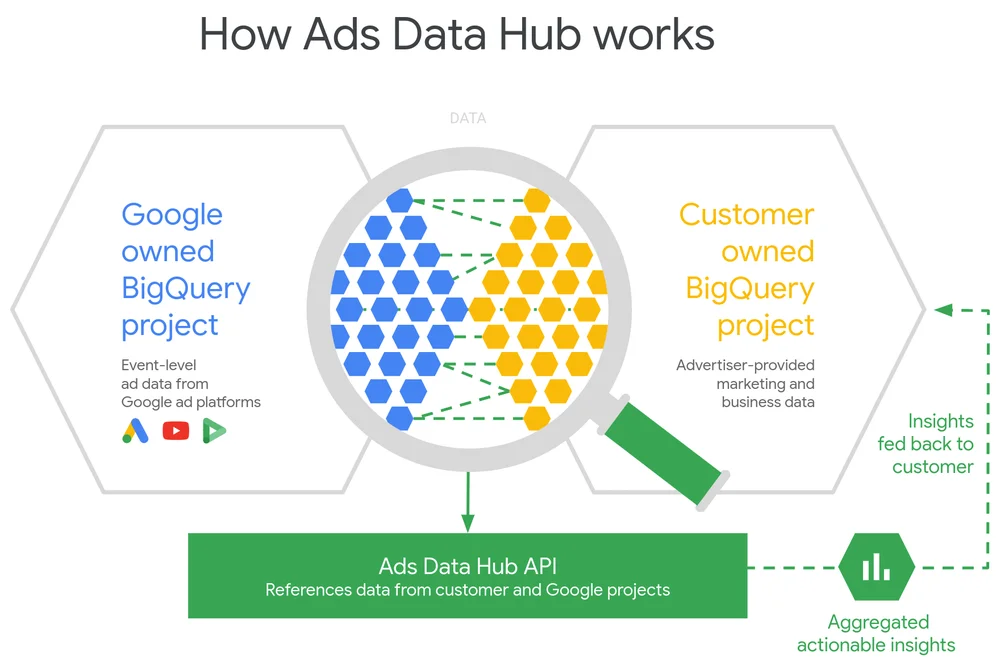 How Ads Data Hub works

DATA

Google owned BigQuery project

Event-level ad data from Google ad platforms

Customer owned BigQuery project

Advertiser-provided marketing and business data

Insights fed back to customer

Ads Data Hub API
References data from customer and Google projects

Aggregated actionable insights